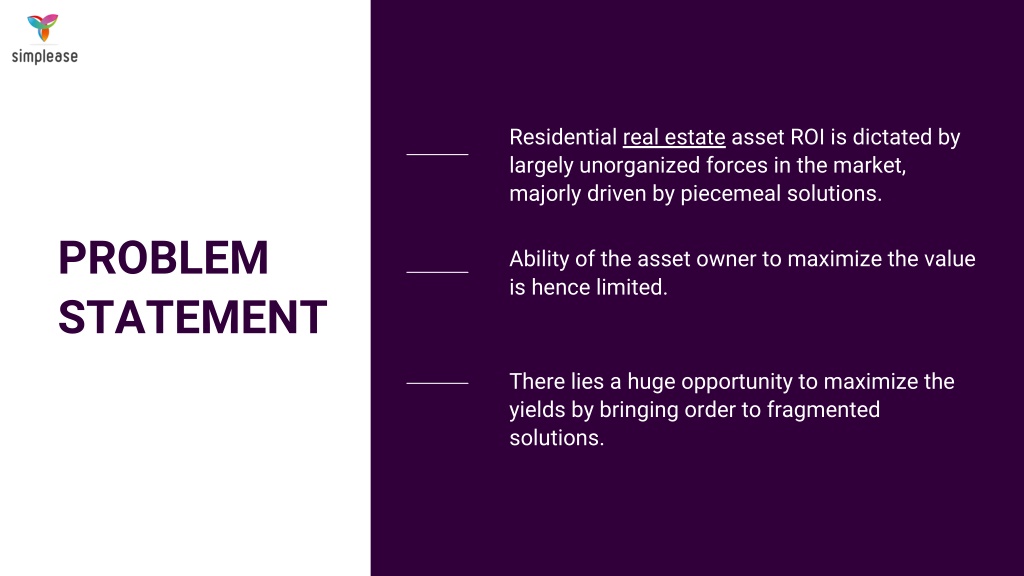 simplease

PROBLEM STATEMENT

Residential real estate asset ROI is dictated by largely unorganized forces in the market, majorly driven by piecemeal solutions.

Ability of the asset owner to maximize the value is hence limited.

There lies a huge opportunity to maximize the yields by bringing order to fragmented solutions.